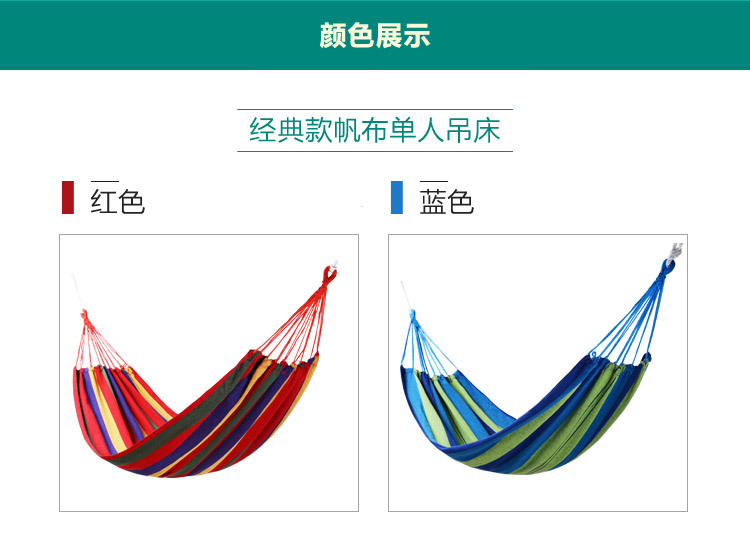 颜色展示

经典款帆布单人吊床

红色

蓝色